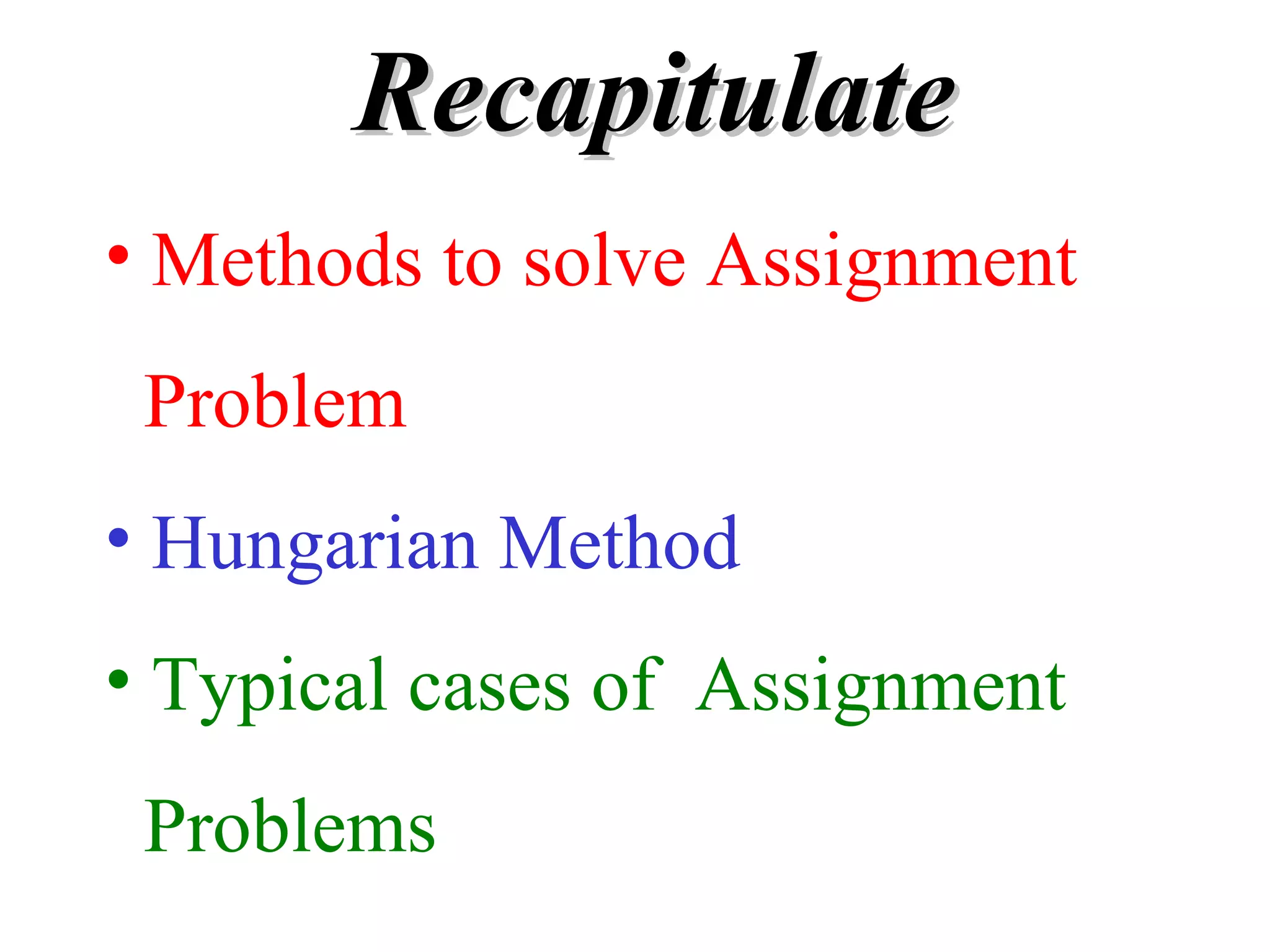 Recapitulate

• Methods to solve Assignment Problem

• Hungarian Method

• Typical cases of Assignment Problems